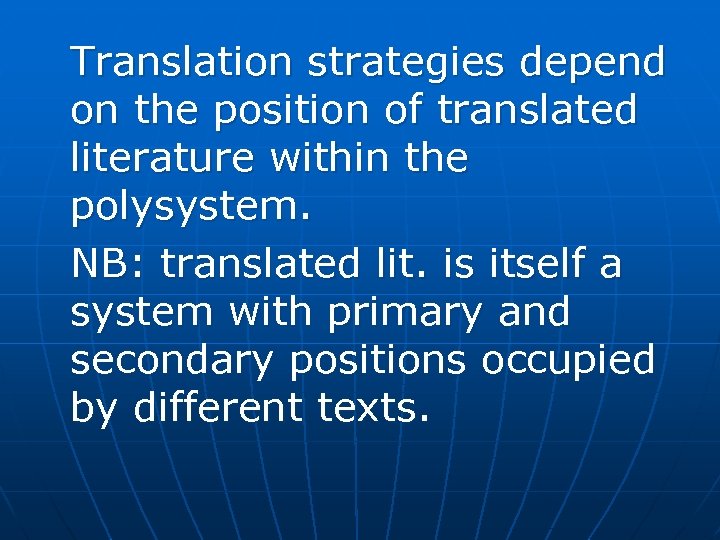 Translation strategies depend on the position of translated literature within the polysystem.

NB: translated lit. is itself a system with primary and secondary positions occupied by different texts.